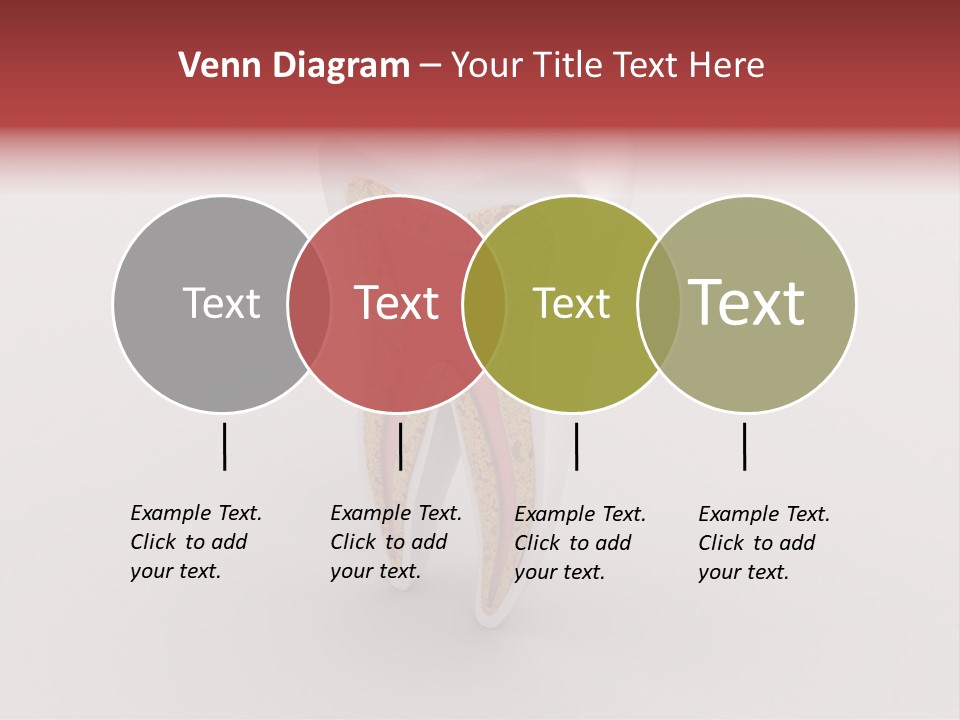 Venn Diagram – Your Title Text Here

Text

Text

Text

Text

Example Text. Click to add your text.

Example Text. Click to add your text.

Example Text. Click to add your text.

Example Text. Click to add your text.